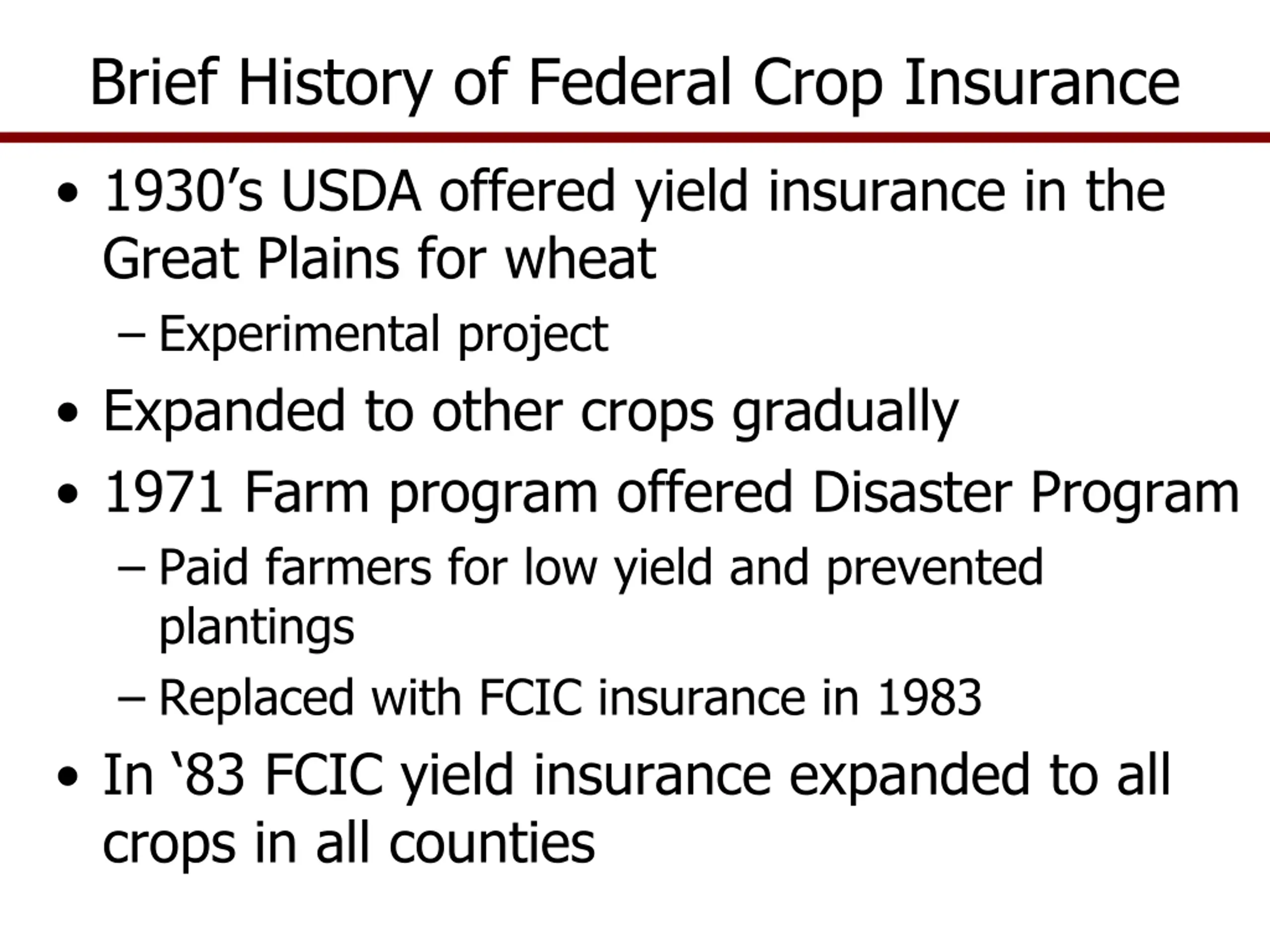 Brief History of Federal Crop Insurance

• 1930’s USDA offered yield insurance in the Great Plains for wheat
  – Experimental project
• Expanded to other crops gradually
• 1971 Farm program offered Disaster Program
  – Paid farmers for low yield and prevented plantings
  – Replaced with FCIC insurance in 1983
• In ‘83 FCIC yield insurance expanded to all crops in all counties